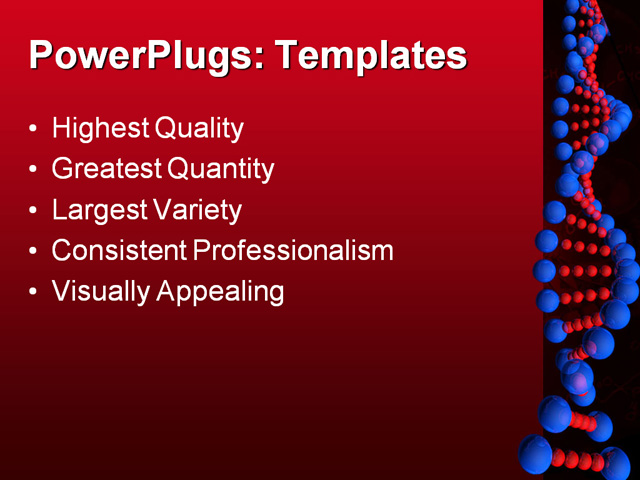 PowerPlugs: Templates

• Highest Quality
• Greatest Quantity
• Largest Variety
• Consistent Professionalism
• Visually Appealing